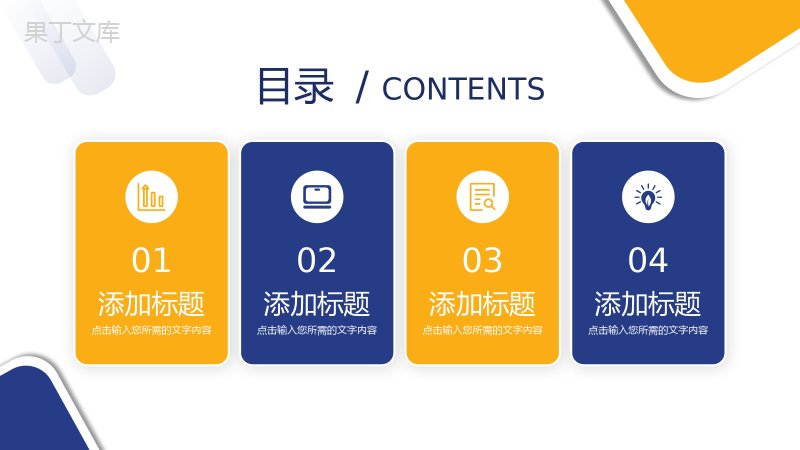 果丁文库

目录 / CONTENTS

01
添加标题
点击输入您所需的文字内容

02
添加标题
点击输入您所需的文字内容

03
添加标题
点击输入您所需的文字内容

04
添加标题
点击输入您所需的文字内容